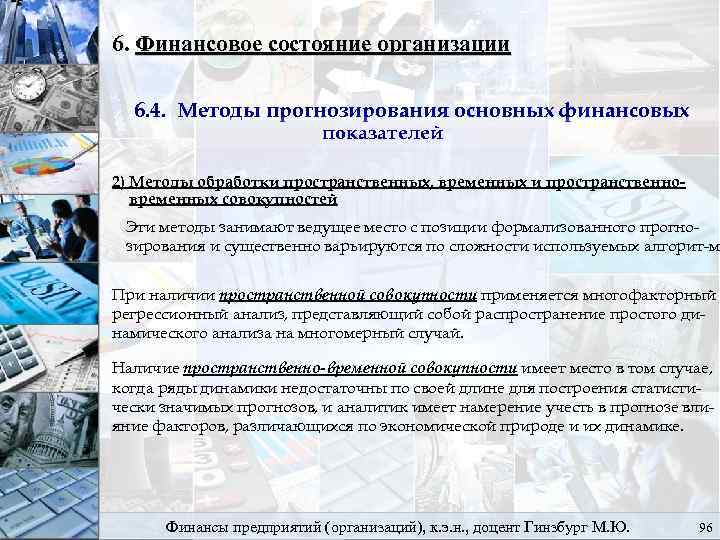 6. Финансовое состояние организации

6.4. Методы прогнозирования основных финансовых показателей

2) Методы обработки пространственных, временных и пространственно-временных совокупностей

Эти методы занимают ведущее место с позиции формализованного прогнозирования и существенно варьируются по сложности используемых алгорит-м

При наличии пространственной совокупности применяется многофакторный регрессионный анализ, представляющий собой распространение простого динамического анализа на многомерный случай.

Наличие пространственно-временной совокупности имеет место в том случае, когда ряды динамики недостаточны по своей длине для построения статистически значимых прогнозов, и аналитик имеет намерение учесть в прогнозе влияние факторов, различающихся по экономической природе и их динамике.

Финансы предприятий (организаций), к.э.н., доцент Гинзбург М.Ю. 96